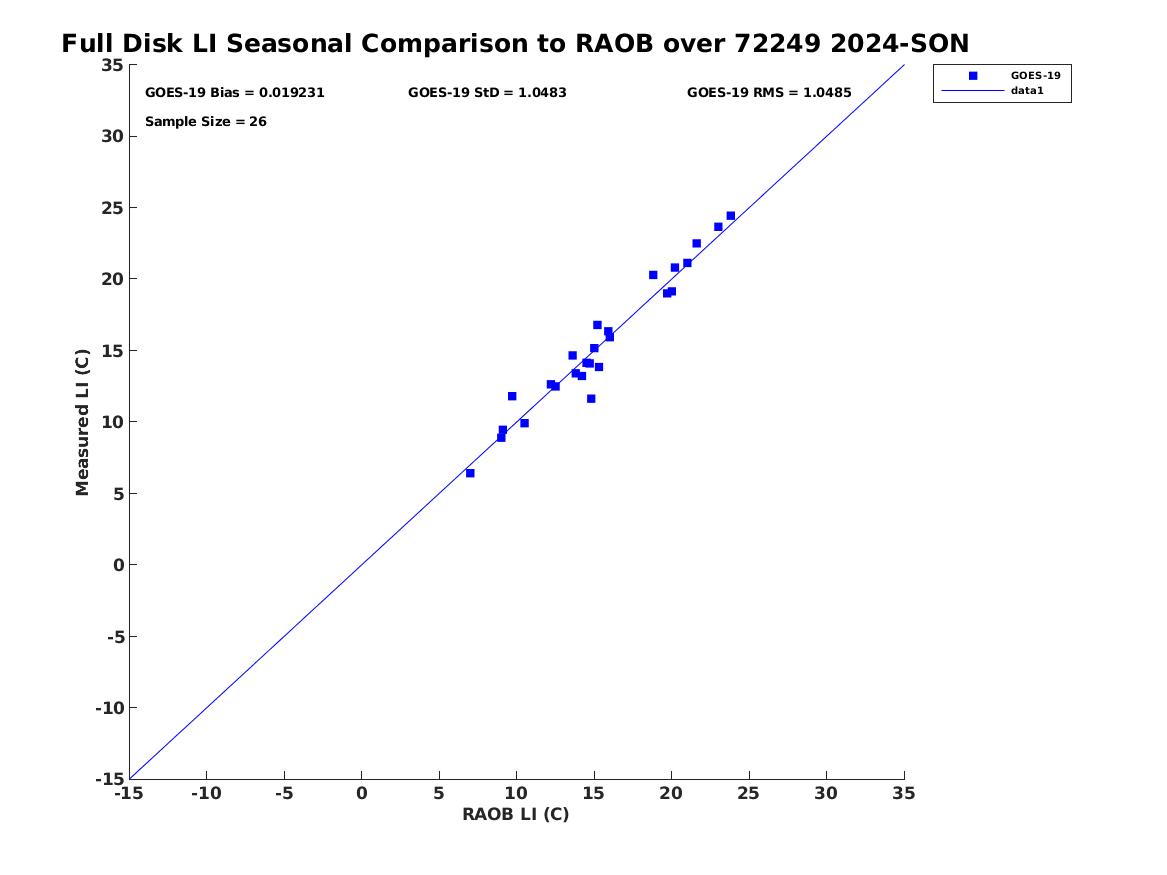 Full Disk LI Seasonal Comparison to RAOB over 72249 2024-SON

GOES-19 Bias = 0.019231
GOES-19 StD = 1.0483
GOES-19 RMS = 1.0485
Sample Size = 26

GOES-19
data1

Measured LI (C)
35
30
25
20
15
10
5
0
-5
-10
-15

-15 -10 -5 0 5 10 15 20 25 30 35
RAOB LI (C)